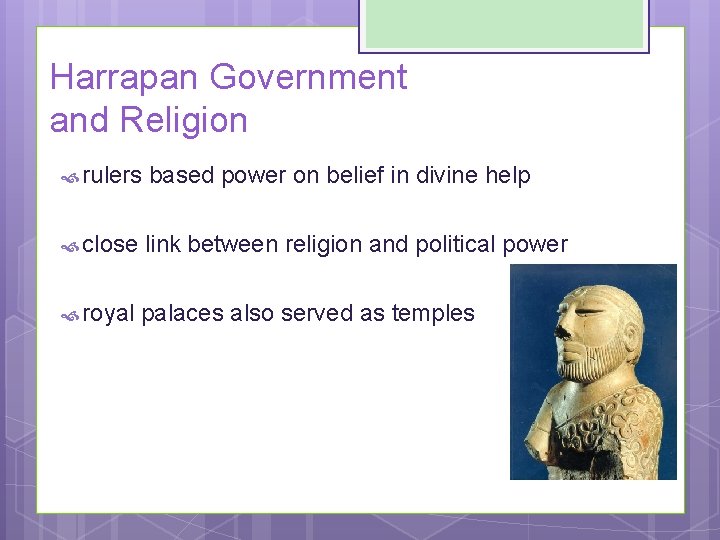 Harrapan Government and Religion

rulers based power on belief in divine help

close link between religion and political power

royal palaces also served as temples